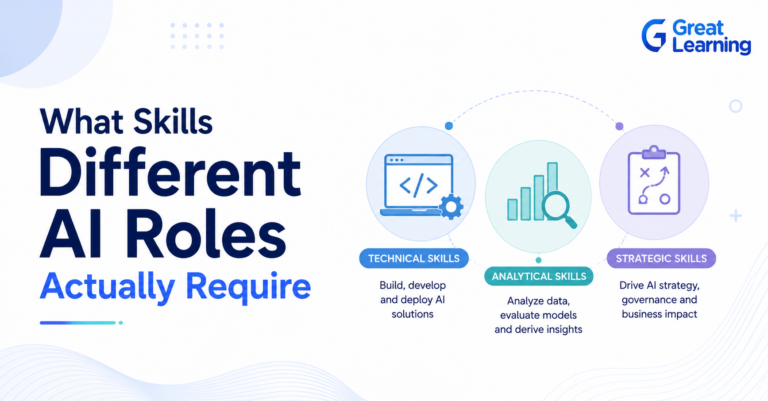 Great Learning

What Skills Different AI Roles Actually Require

</>

TECHNICAL SKILLS
Build, develop and deploy AI solutions

ANALYTICAL SKILLS
Analyze data, evaluate models and derive insights

STRATEGIC SKILLS
Drive AI strategy, governance and business impact